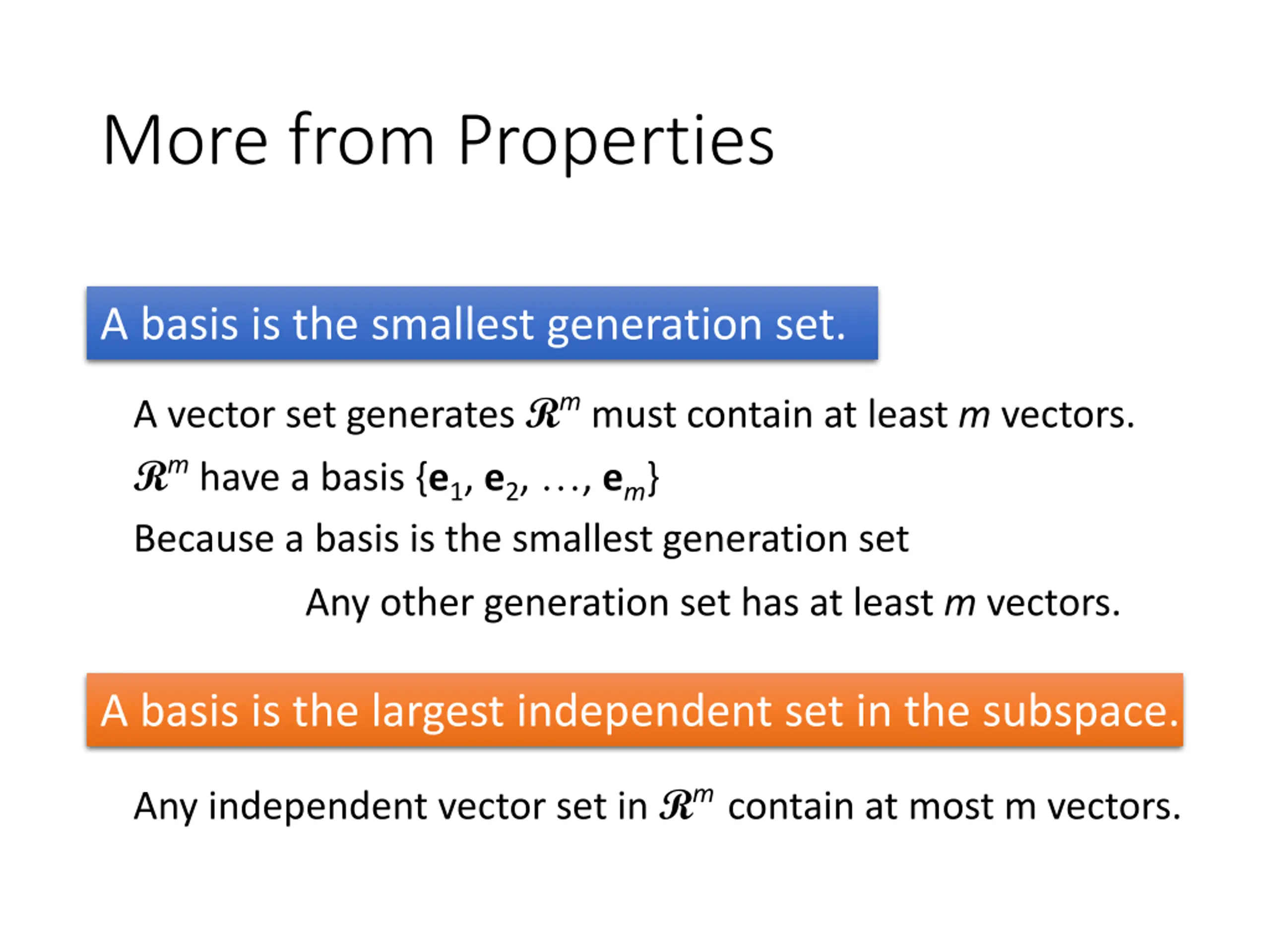 More from Properties

A basis is the smallest generation set.

A vector set generates $\mathcal{R}^m$ must contain at least $m$ vectors.

$\mathcal{R}^m$ have a basis $\{\mathbf{e}_1, \mathbf{e}_2, \ldots, \mathbf{e}_m\}$

Because a basis is the smallest generation set

Any other generation set has at least $m$ vectors.

A basis is the largest independent set in the subspace.

Any independent vector set in $\mathcal{R}^m$ contain at most m vectors.